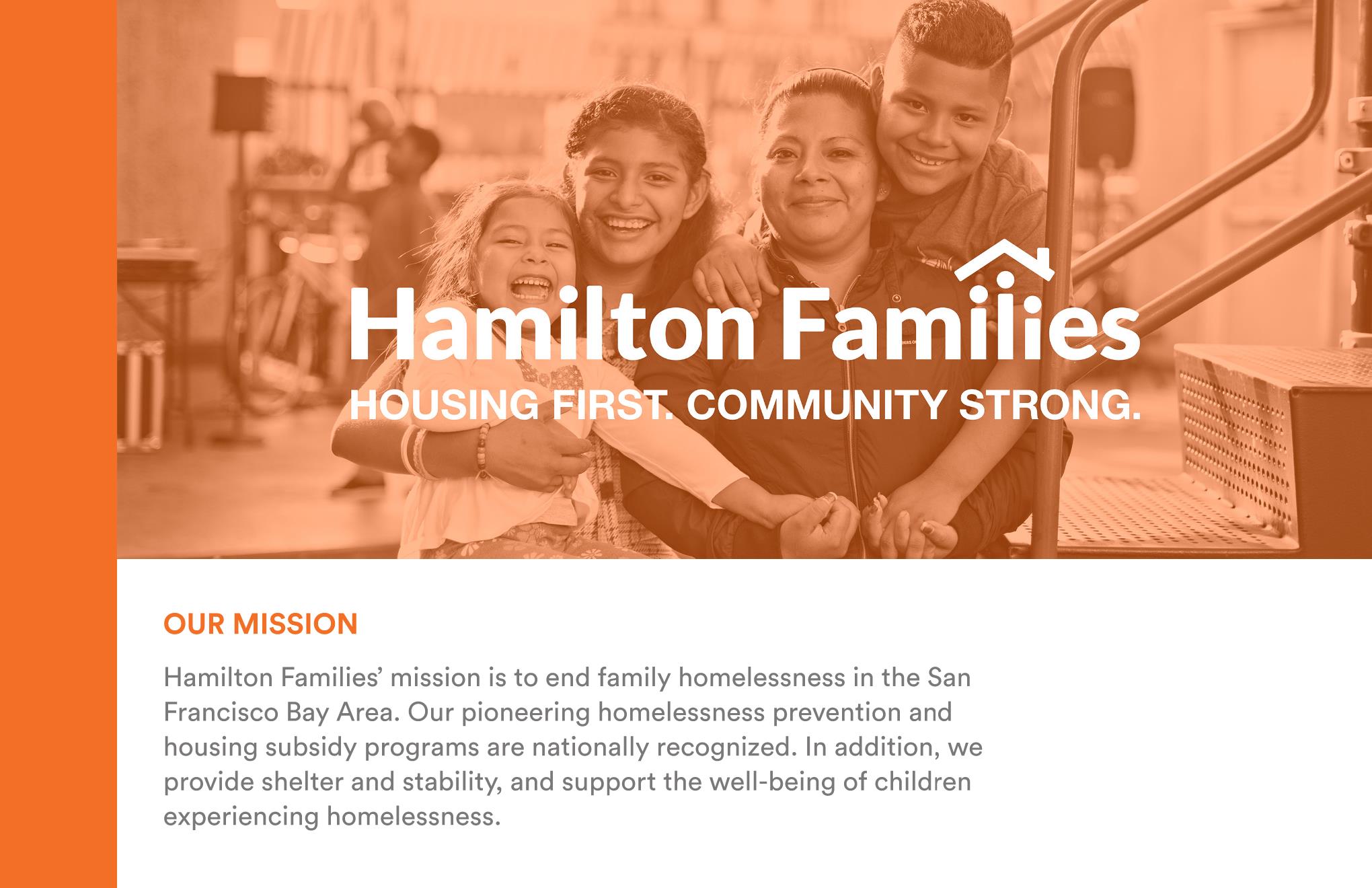 Hamilton Families
HOUSING FIRST. COMMUNITY STRONG.

OUR MISSION

Hamilton Families' mission is to end family homelessness in the San Francisco Bay Area. Our pioneering homelessness prevention and housing subsidy programs are nationally recognized. In addition, we provide shelter and stability, and support the well-being of children experiencing homelessness.